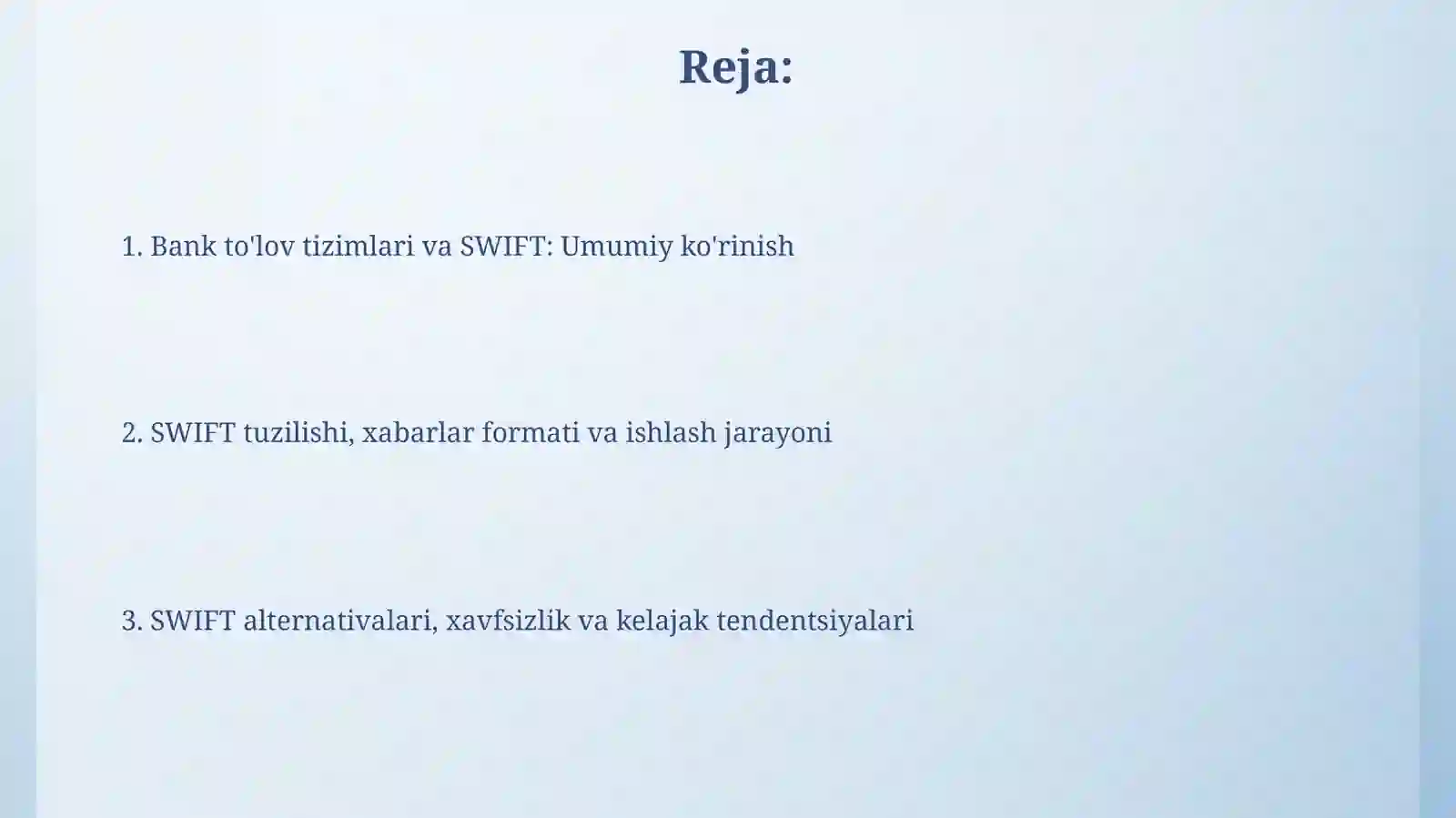 Reja:

1. Bank to'lov tizimlari va SWIFT: Umumiy ko'rinish

2. SWIFT tuzilishi, xabarlar formati va ishlash jarayoni

3. SWIFT alternativalari, xavfsizlik va kelajak tendentsiyalari